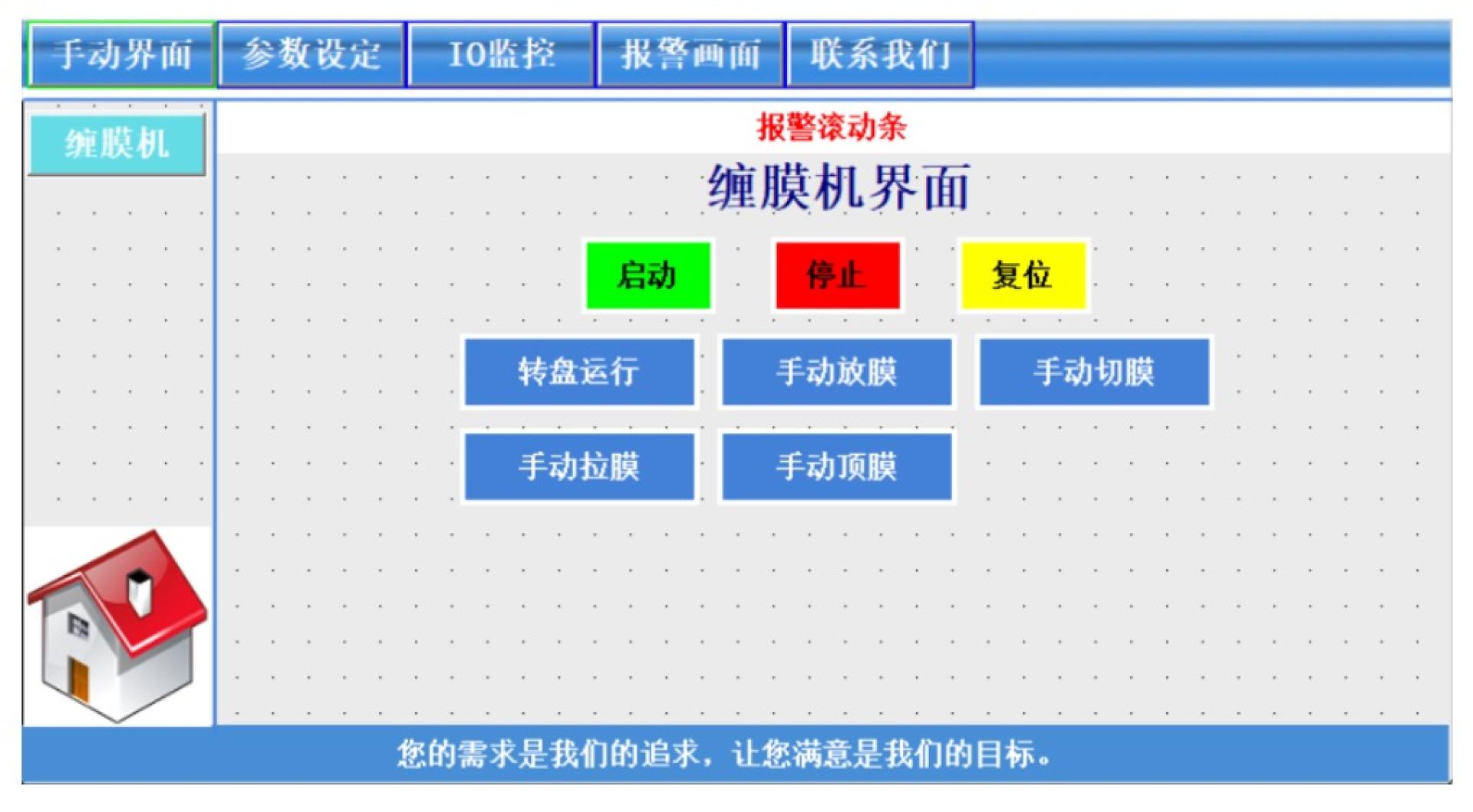 手动界面 参数设定 IO监控 报警画面 联系我们

缠膜机

报警滚动条

缠膜机界面

启动 停止 复位

转盘运行 手动放膜 手动切膜

手动拉膜 手动顶膜

您的需求是我们的追求，让您满意是我们的目标。